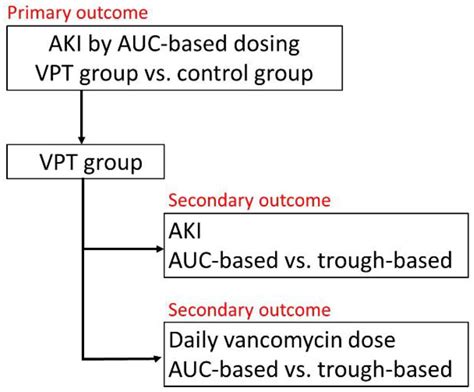 Primary outcome

AKI by AUC-based dosing
VPT group vs. control group

VPT group

Secondary outcome

AKI
AUC-based vs. trough-based

Secondary outcome

Daily vancomycin dose
AUC-based vs. trough-based